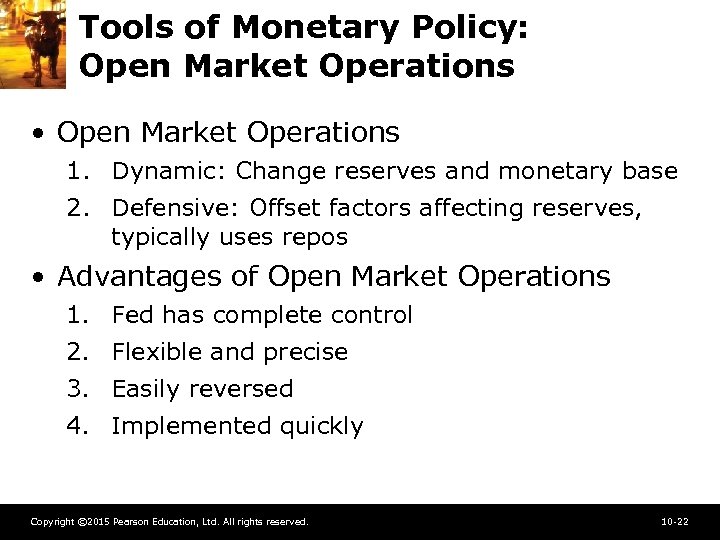 Tools of Monetary Policy:
Open Market Operations

• Open Market Operations
1. Dynamic: Change reserves and monetary base
2. Defensive: Offset factors affecting reserves, typically uses repos

• Advantages of Open Market Operations
1. Fed has complete control
2. Flexible and precise
3. Easily reversed
4. Implemented quickly

Copyright ©2015 Pearson Education, Ltd. All rights reserved.

10-22